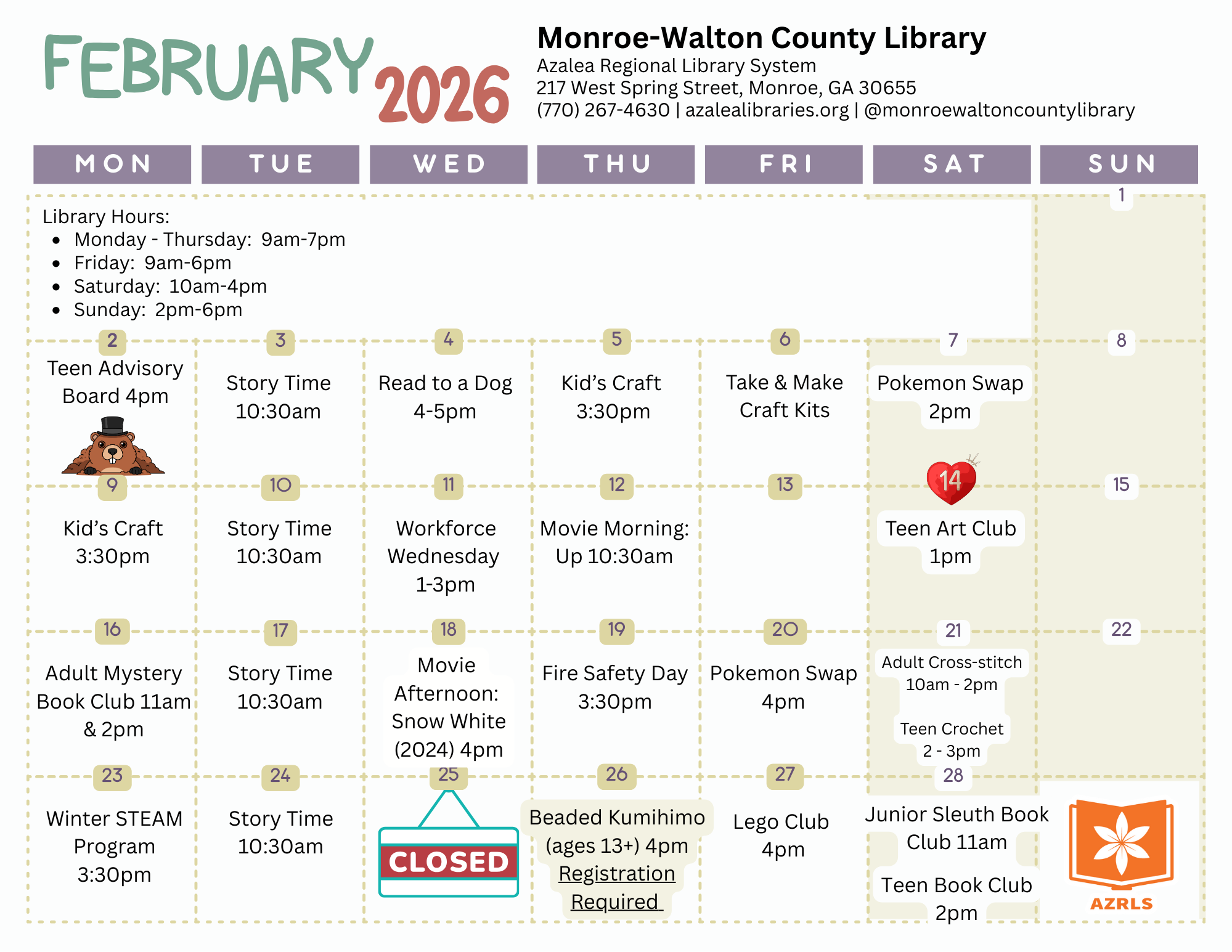 FEBRUARY 2026

Monroe-Walton County Library
Azalea Regional Library System
217 West Spring Street, Monroe, GA 30655
(770) 267-4630 | azalealibraries.org | @monroewaltoncountylibrary

| MON | TUE | WED | THU | FRI | SAT | SUN |
|---|---|---|---|---|---|---|
| Library Hours: • Monday - Thursday: 9am-7pm • Friday: 9am-6pm • Saturday: 10am-4pm • Sunday: 2pm-6pm | | | | | | 1 |
| 2 Teen Advisory Board 4pm | 3 Story Time 10:30am | 4 Read to a Dog 4-5pm | 5 Kid's Craft 3:30pm | 6 Take & Make Craft Kits | 7 Pokemon Swap 2pm | 8 |
| 9 Kid's Craft 3:30pm | 10 Story Time 10:30am | 11 Workforce Wednesday 1-3pm | 12 Movie Morning: Up 10:30am | 13 | 14 Teen Art Club 1pm | 15 |
| 16 Adult Mystery Book Club 11am & 2pm | 17 Story Time 10:30am | 18 Movie Afternoon: Snow White (2024) 4pm | 19 Fire Safety Day 3:30pm | 20 Pokemon Swap 4pm | 21 Adult Cross-stitch 10am - 2pm Teen Crochet 2 - 3pm | 22 |
| 23 Winter STEAM Program 3:30pm | 24 Story Time 10:30am | 25 CLOSED | 26 Beaded Kumihimo (ages 13+) 4pm Registration Required | 27 Lego Club 4pm | 28 Junior Sleuth Book Club 11am Teen Book Club 2pm | AZRLS |